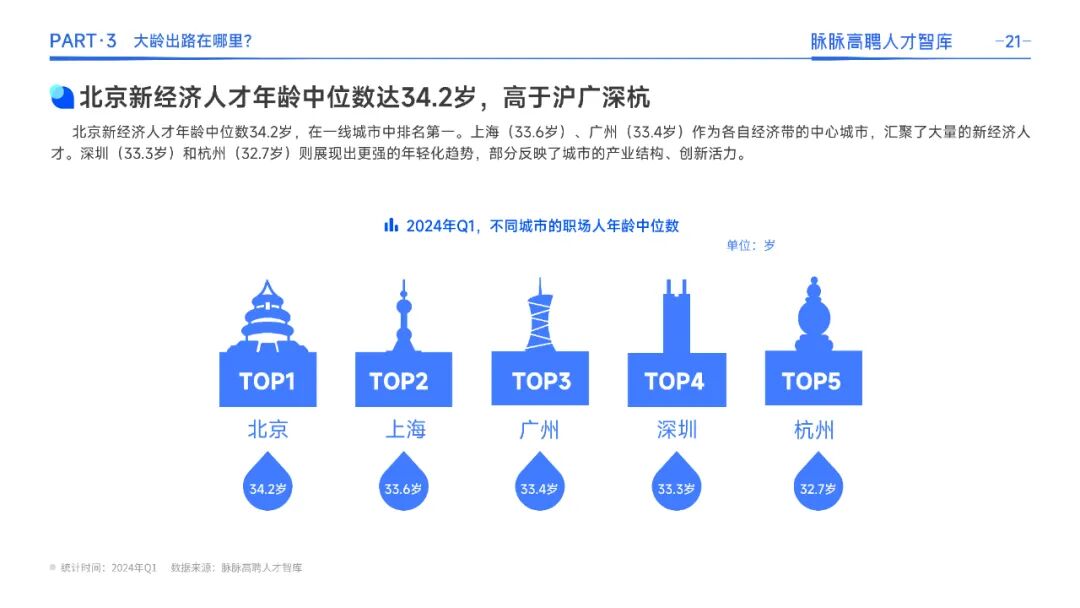 PART·3 大龄出路在哪里?

脉脉高聘人才智库 -21-

北京新经济人才年龄中位数达34.2岁，高于沪广深杭

北京新经济人才年龄中位数34.2岁，在一线城市中排名第一。上海（33.6岁）、广州（33.4岁）作为各自经济带的中心城市，汇聚了大量的新经济人才。深圳（33.3岁）和杭州（32.7岁）则展现出更强的年轻化趋势，部分反映了城市的产业结构、创新活力。

2024年Q1，不同城市的职场人年龄中位数

单位：岁

TOP1 北京 34.2岁

TOP2 上海 33.6岁

TOP3 广州 33.4岁

TOP4 深圳 33.3岁

TOP5 杭州 32.7岁

统计时间：2024年Q1 数据来源：脉脉高聘人才智库